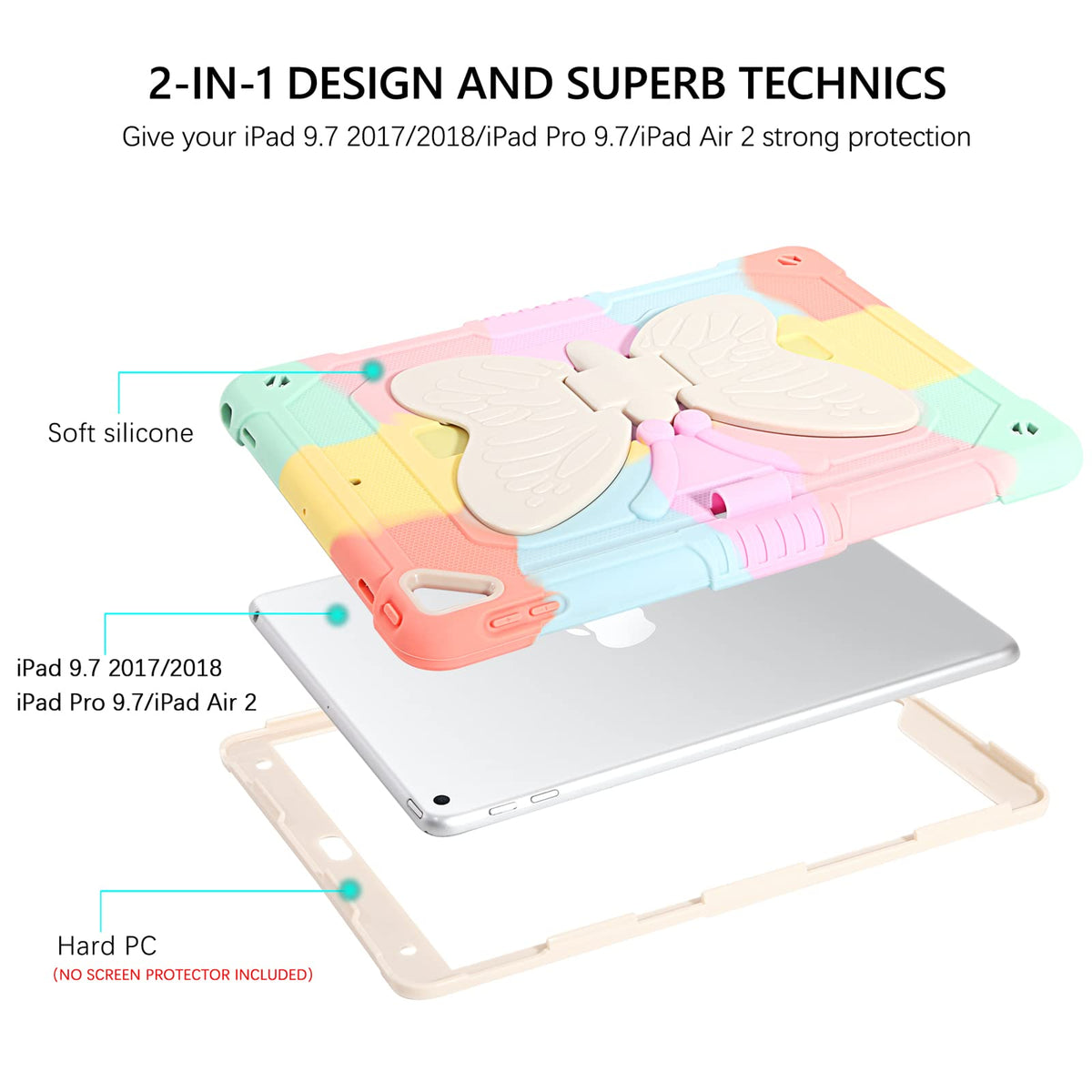 2-IN-1 DESIGN AND SUPERB TECHNICS
Give your iPad 9.7 2017/2018/iPad Pro 9.7/iPad Air 2 strong protection

Soft silicone

iPad 9.7 2017/2018
iPad Pro 9.7/iPad Air 2

Hard PC
(NO SCREEN PROTECTOR INCLUDED)